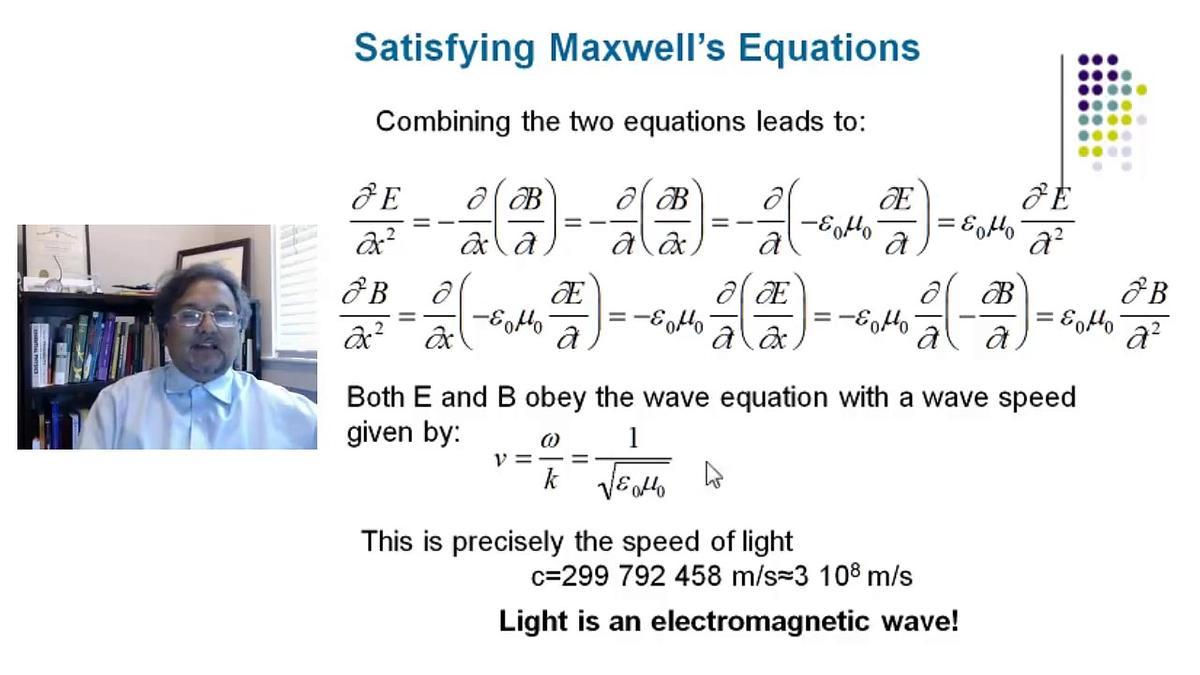 Satisfying Maxwell's Equations

Combining the two equations leads to:

$\frac{\partial^2 E}{\partial x^2} = -\frac{\partial}{\partial x}\left(\frac{\partial B}{\partial t}\right) = -\frac{\partial}{\partial t}\left(\frac{\partial B}{\partial x}\right) = -\frac{\partial}{\partial t}\left(-\varepsilon_0\mu_0\frac{\partial E}{\partial t}\right) = \varepsilon_0\mu_0\frac{\partial^2 E}{\partial t^2}$

$\frac{\partial^2 B}{\partial x^2} = \frac{\partial}{\partial x}\left(-\varepsilon_0\mu_0\frac{\partial E}{\partial t}\right) = -\varepsilon_0\mu_0\frac{\partial}{\partial t}\left(\frac{\partial E}{\partial x}\right) = -\varepsilon_0\mu_0\frac{\partial}{\partial t}\left(-\frac{\partial B}{\partial t}\right) = \varepsilon_0\mu_0\frac{\partial^2 B}{\partial t^2}$

Both E and B obey the wave equation with a wave speed given by: $v = \frac{\omega}{k} = \frac{1}{\sqrt{\varepsilon_0\mu_0}}$

This is precisely the speed of light
c=299 792 458 m/s≈3 $10^8$ m/s

Light is an electromagnetic wave!